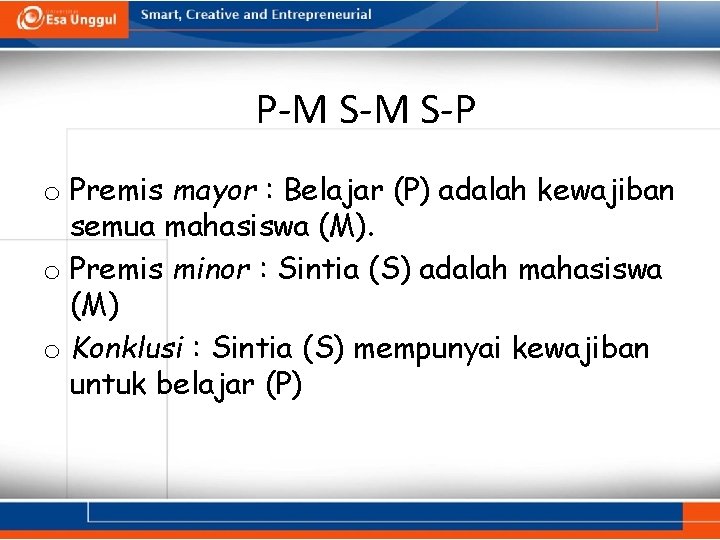 Esa Unggul Smart, Creative and Entrepreneurial

P-M S-M S-P

o Premis mayor : Belajar (P) adalah kewajiban semua mahasiswa (M).

o Premis minor : Sintia (S) adalah mahasiswa (M)

o Konklusi : Sintia (S) mempunyai kewajiban untuk belajar (P)